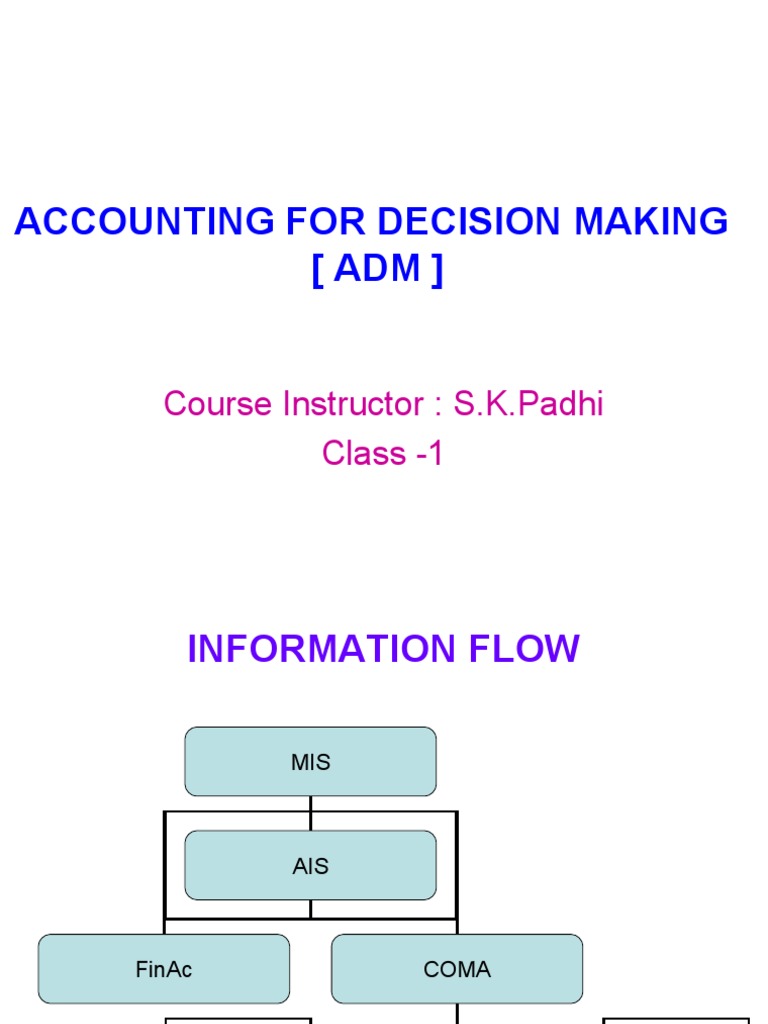 ACCOUNTING FOR DECISION MAKING [ ADM ]

Course Instructor : S.K.Padhi
Class -1

INFORMATION FLOW

MIS

AIS

FinAc

COMA